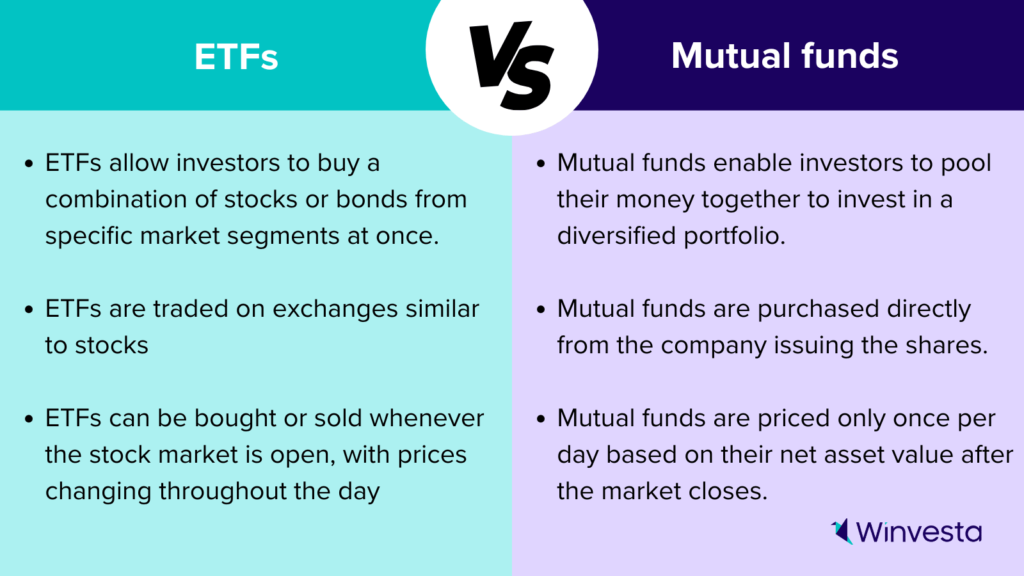 ETFs

VS

Mutual funds

• ETFs allow investors to buy a combination of stocks or bonds from specific market segments at once.

• ETFs are traded on exchanges similar to stocks

• ETFs can be bought or sold whenever the stock market is open, with prices changing throughout the day

• Mutual funds enable investors to pool their money together to invest in a diversified portfolio.

• Mutual funds are purchased directly from the company issuing the shares.

• Mutual funds are priced only once per day based on their net asset value after the market closes.

Winvesta